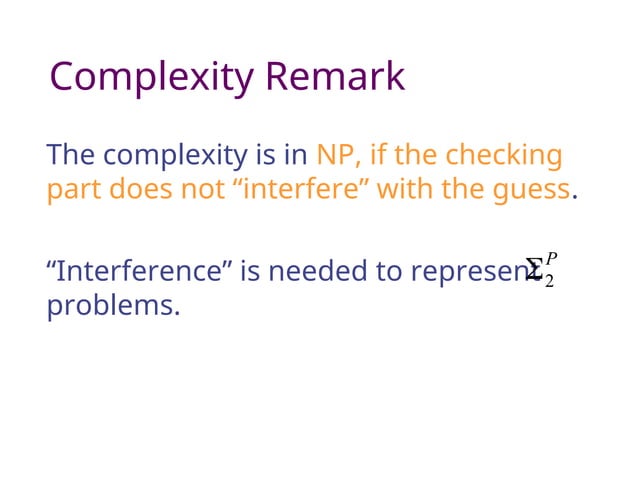 Complexity Remark

The complexity is in NP, if the checking part does not “interfere” with the guess.

“Interference” is needed to represent $\Sigma_2^P$ problems.